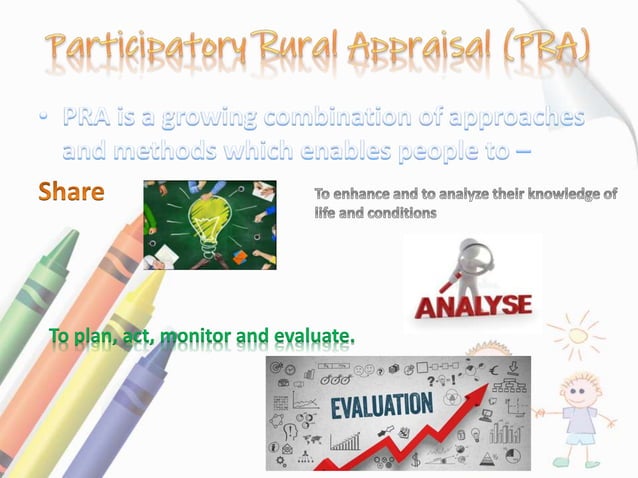 Participatory Rural Appraisal (PRA)

• PRA is a growing combination of approaches and methods which enables people to –

Share

To enhance and to analyze their knowledge of life and conditions

ANALYSE

To plan, act, monitor and evaluate.

EVALUATION